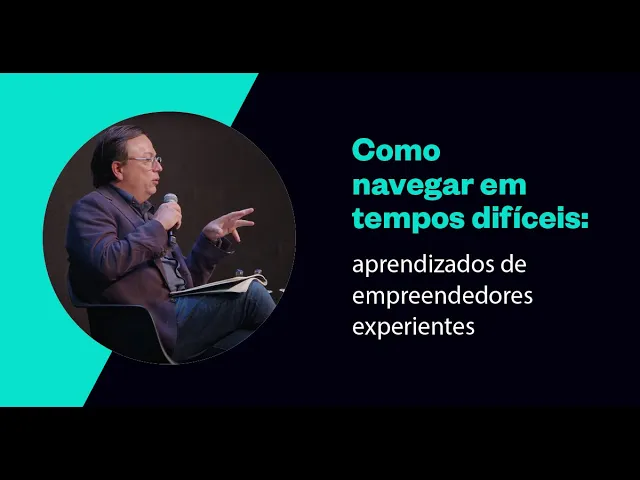 Como navegar em tempos difíceis:

aprendizados de empreendedores experientes